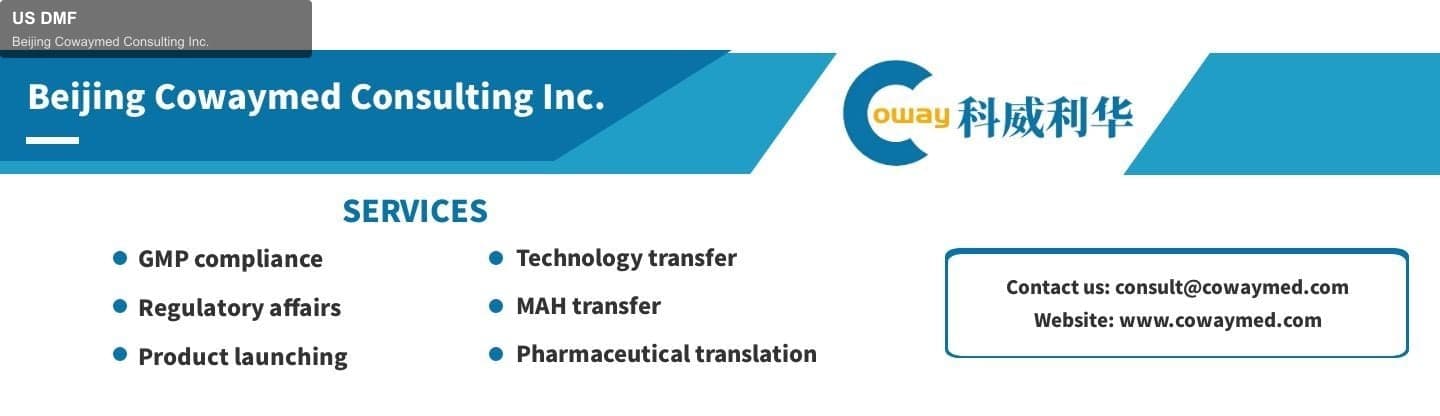 US DMF
Beijing Cowaymed Consulting Inc.

Beijing Cowaymed Consulting Inc.

Coway 科威利华

SERVICES

- GMP compliance
- Regulatory affairs
- Product launching

- Technology transfer
- MAH transfer
- Pharmaceutical translation

Contact us: consult@cowaymed.com
Website: www.cowaymed.com